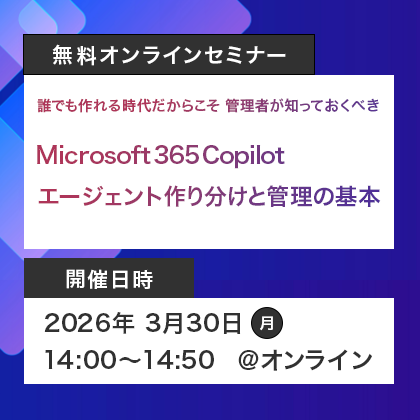 無料オンラインセミナー

誰でも作れる時代だからこそ 管理者が知っておくべき

Microsoft 365 Copilot
エージェント作り分けと管理の基本

開催日時

2026年 3月30日 月
14:00～14:50 @オンライン